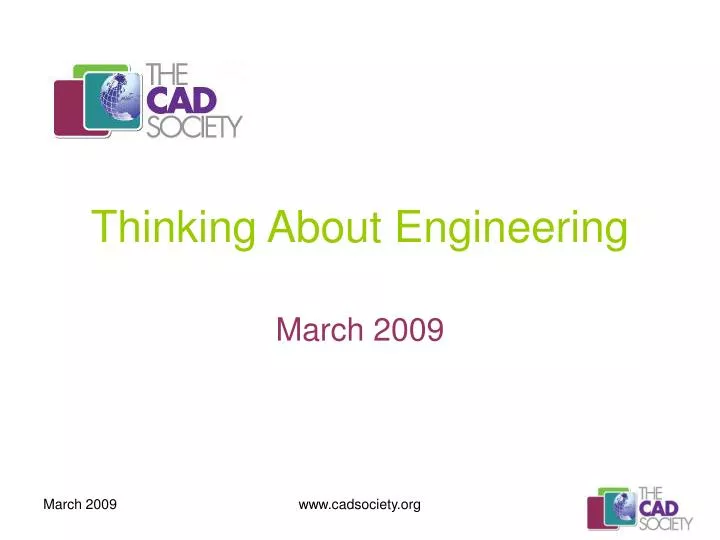 THE CAD SOCIETY

Thinking About Engineering

March 2009

March 2009

www.cadsociety.org

THE CAD SOCIETY